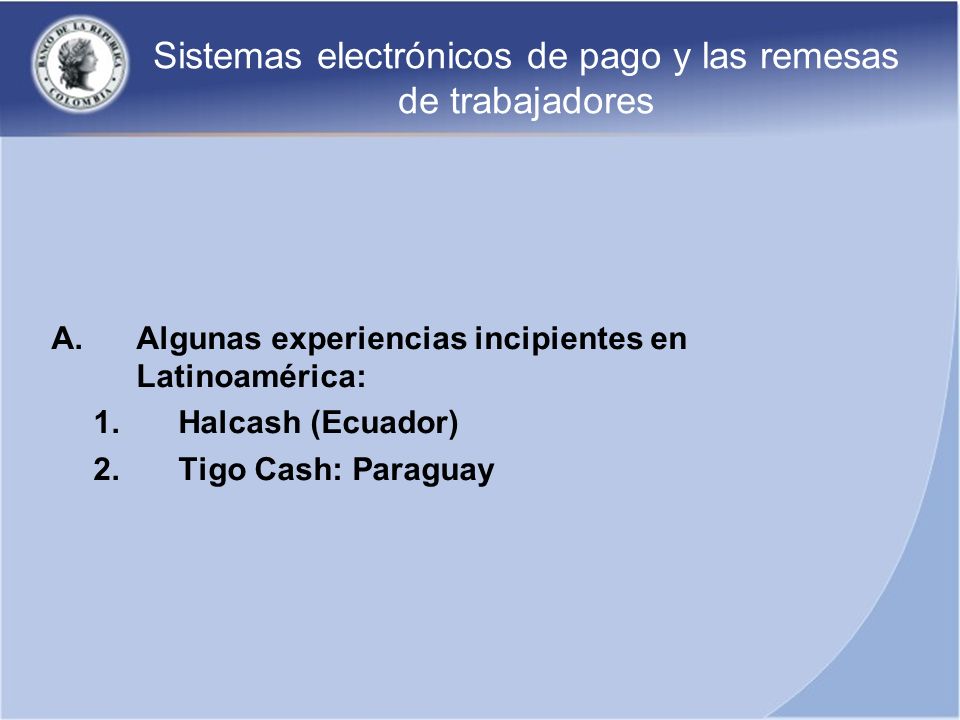 BANCO DE LA REPUBLICA COLOMBIA

Sistemas electrónicos de pago y las remesas de trabajadores

A. Algunas experiencias incipientes en Latinoamérica:
1. Halcash (Ecuador)
2. Tigo Cash: Paraguay